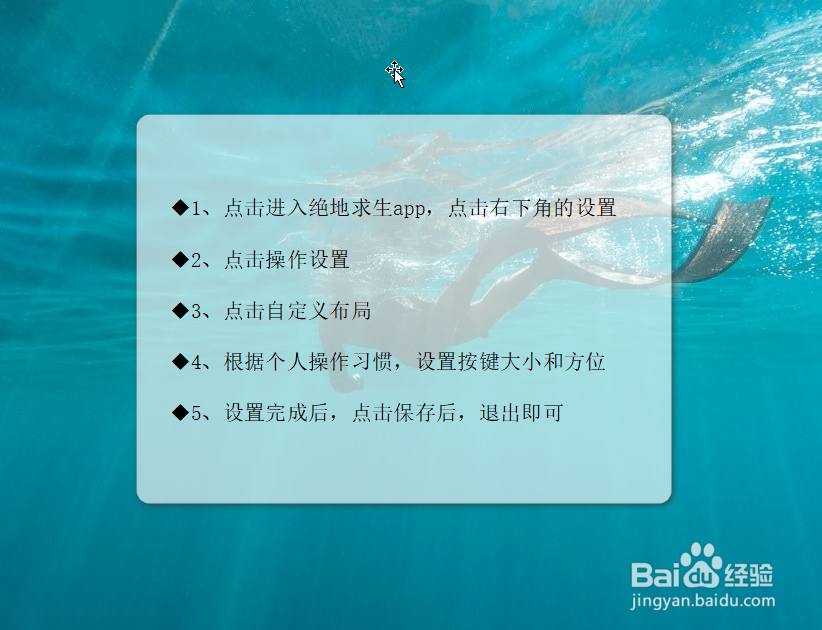 ◆1、点击进入绝地求生app，点击右下角的设置

◆2、点击操作设置

◆3、点击自定义布局

◆4、根据个人操作习惯，设置按键大小和方位

◆5、设置完成后，点击保存后，退出即可

Baidu经验
jingyan.baidu.com